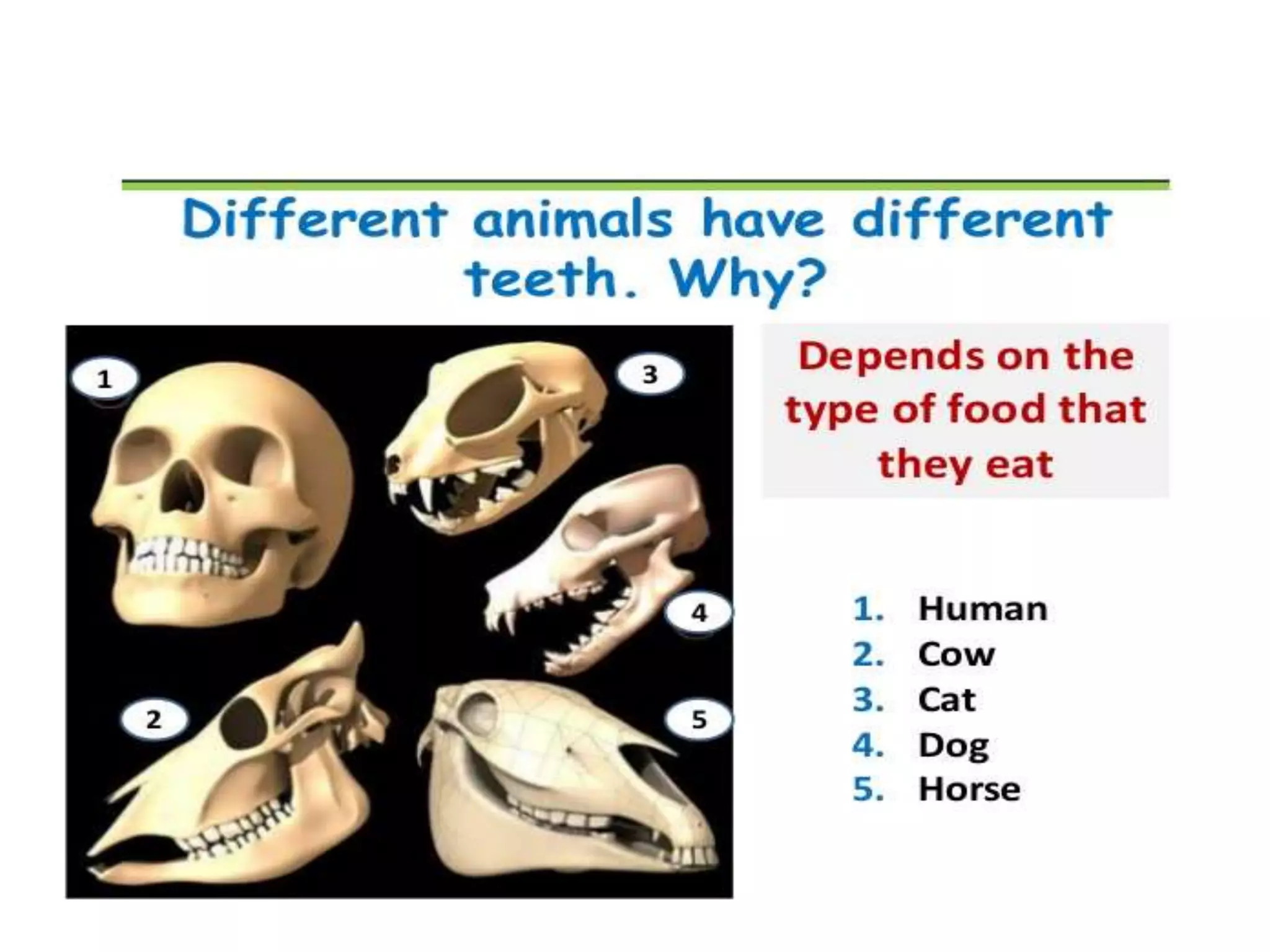 Different animals have different teeth. Why?

1

3

4

2

5

Depends on the type of food that they eat

1. Human
2. Cow
3. Cat
4. Dog
5. Horse